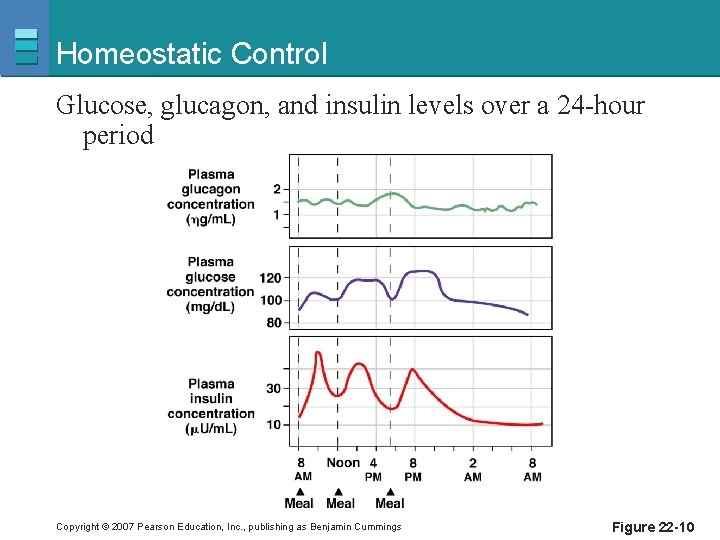 Homeostatic Control

Glucose, glucagon, and insulin levels over a 24-hour period

Plasma glucagon concentration ($\eta$g/mL)

2

1

Plasma glucose concentration (mg/dL)

120

100

80

Plasma insulin concentration ($\mu$U/mL)

30

10

8 AM

Noon

4 PM

8 PM

2 AM

8 AM

Meal

Meal

Meal

Copyright © 2007 Pearson Education, Inc., publishing as Benjamin Cummings

Figure 22-10